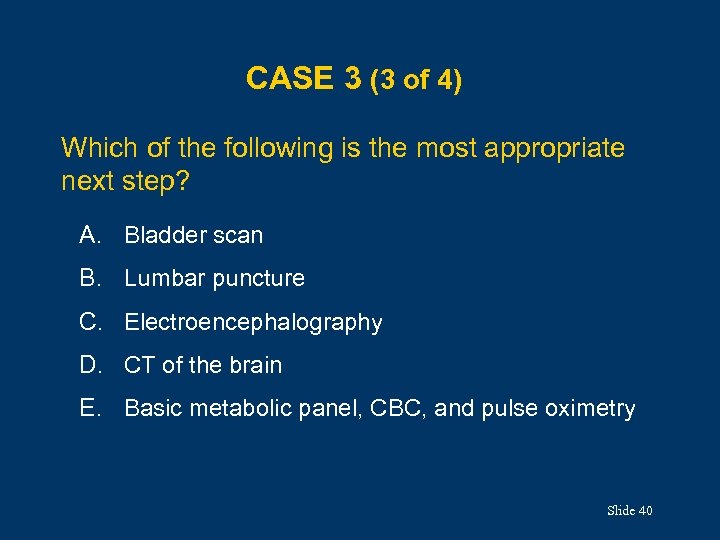 CASE 3 (3 of 4)

Which of the following is the most appropriate next step?

A. Bladder scan
B. Lumbar puncture
C. Electroencephalography
D. CT of the brain
E. Basic metabolic panel, CBC, and pulse oximetry

Slide 40